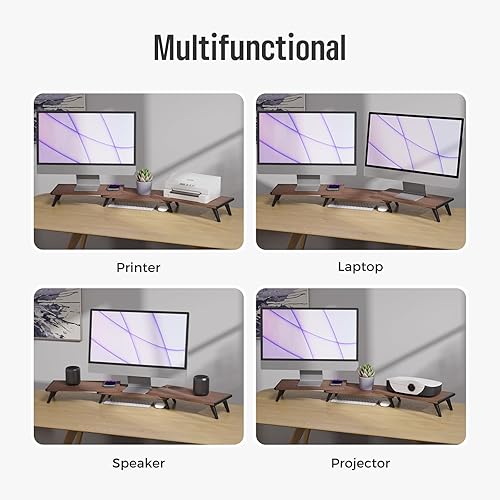 Multifunctional

Printer

Laptop

Speaker

Projector